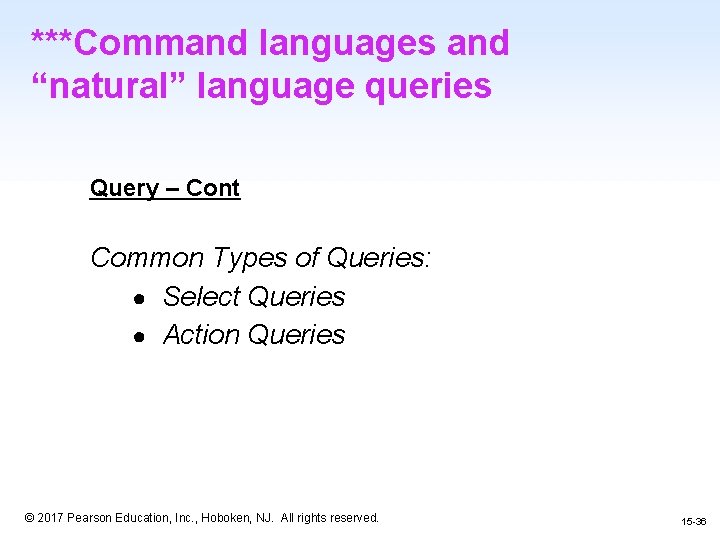 ***Command languages and “natural” language queries

Query – Cont

Common Types of Queries:
• Select Queries
• Action Queries

© 2017 Pearson Education, Inc., Hoboken, NJ. All rights reserved.

15-36